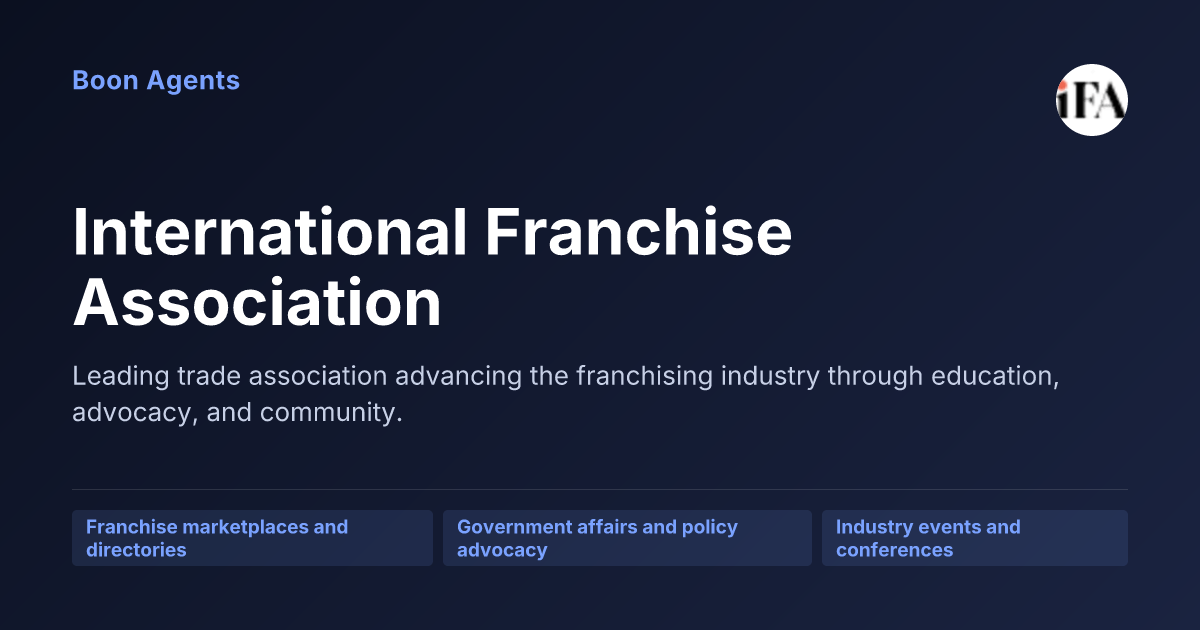 Boon Agents

iFA

International Franchise Association

Leading trade association advancing the franchising industry through education, advocacy, and community.

Franchise marketplaces and directories

Government affairs and policy advocacy

Industry events and conferences